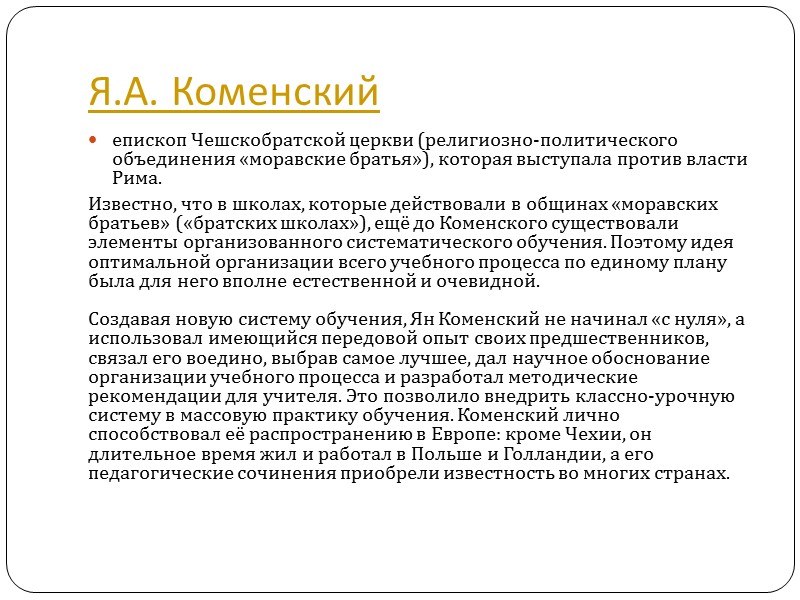 Я.А. Коменский

епископ Чешскобратской церкви (религиозно-политического объединения «моравские братья»), которая выступала против власти Рима.

Известно, что в школах, которые действовали в общинах «моравских братьев» («братских школах»), ещё до Коменского существовали элементы организованного систематического обучения. Поэтому идея оптимальной организации всего учебного процесса по единому плану была для него вполне естественной и очевидной.

Создавая новую систему обучения, Ян Коменский не начинал «с нуля», а использовал имеющийся передовой опыт своих предшественников, связал его воедино, выбрав самое лучшее, дал научное обоснование организации учебного процесса и разработал методические рекомендации для учителя. Это позволило внедрить классно-урочную систему в массовую практику обучения. Коменский лично способствовал её распространению в Европе: кроме Чехии, он длительное время жил и работал в Польше и Голландии, а его педагогические сочинения приобрели известность во многих странах.